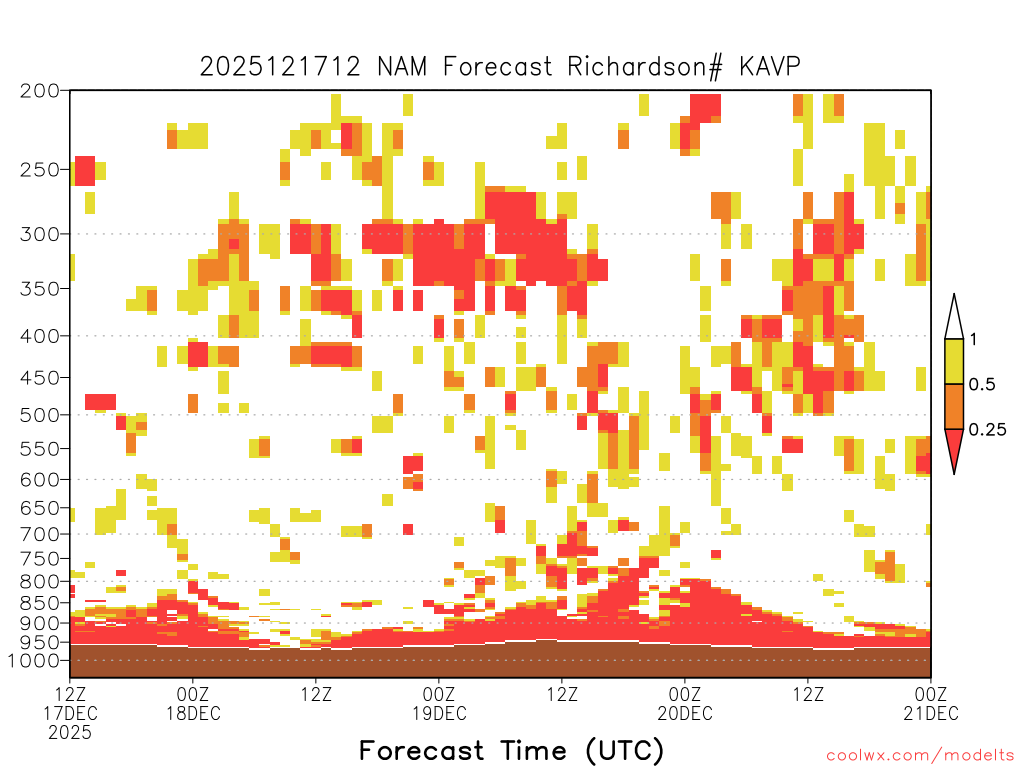 2025121712 NAM Forecast Richardson# KAVP

200
250
300
350
400
450
500
550
600
650
700
750
800
850
900
950
1000

1
0.5
0.25

12Z 17DEC 2025
00Z 18DEC
12Z
00Z 19DEC
12Z
00Z 20DEC
12Z
00Z 21DEC

Forecast Time (UTC)

coolwx.com/modelts